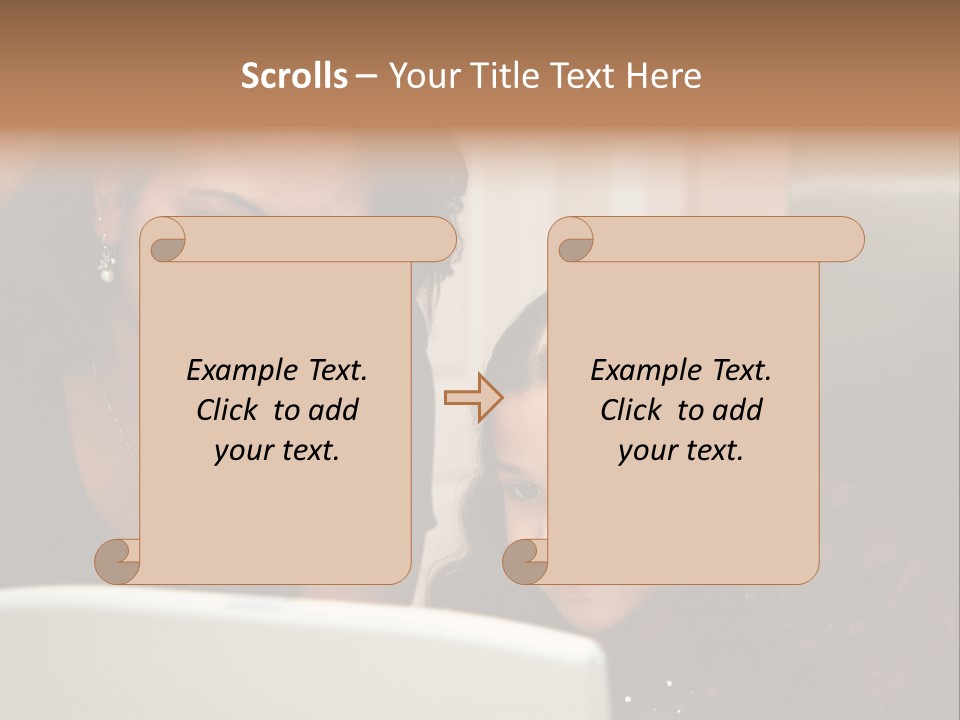 Scrolls – Your Title Text Here

Example Text. Click to add your text.

Example Text. Click to add your text.